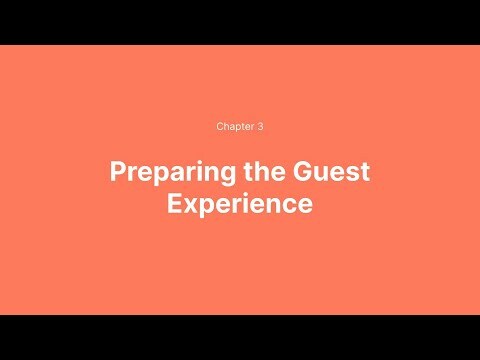 Chapter 3

Preparing the Guest Experience